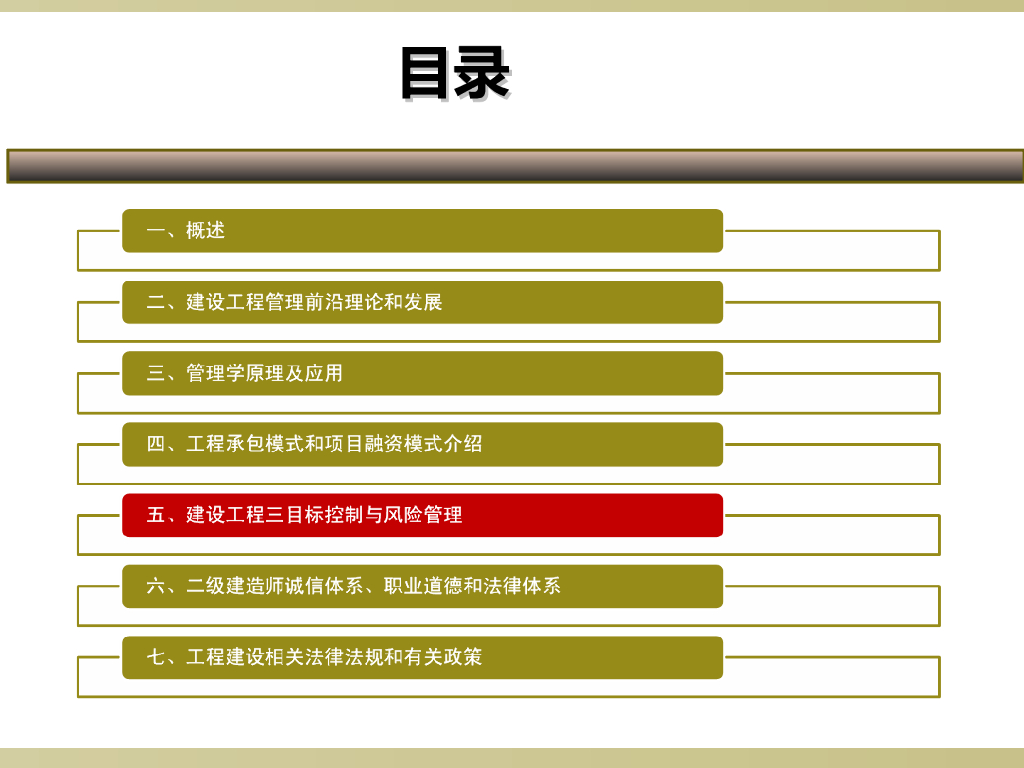 目录

一、概述

二、建设工程管理前沿理论和发展

三、管理学原理及应用

四、工程承包模式和项目融资模式介绍

五、建设工程三目标控制与风险管理

六、二级建造师诚信体系、职业道德和法律体系

七、工程建设相关法律法规和有关政策